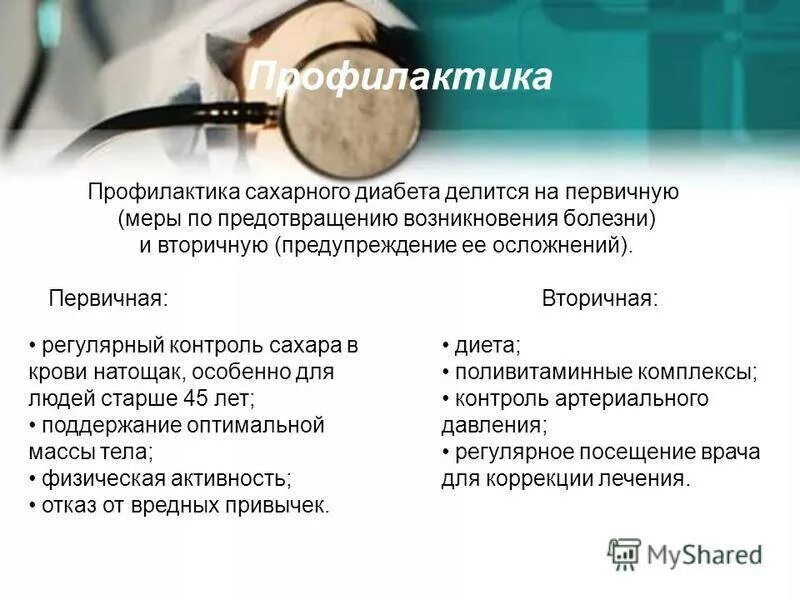 Профилактика

Профилактика сахарного диабета делится на первичную (меры по предотвращению возникновения болезни) и вторичную (предупреждение ее осложнений).

Первичная:

• регулярный контроль сахара в крови натощак, особенно для людей старше 45 лет;
• поддержание оптимальной массы тела;
• физическая активность;
• отказ от вредных привычек.

Вторичная:

• диета;
• поливитаминные комплексы;
• контроль артериального давления;
• регулярное посещение врача для коррекции лечения.

MyShared